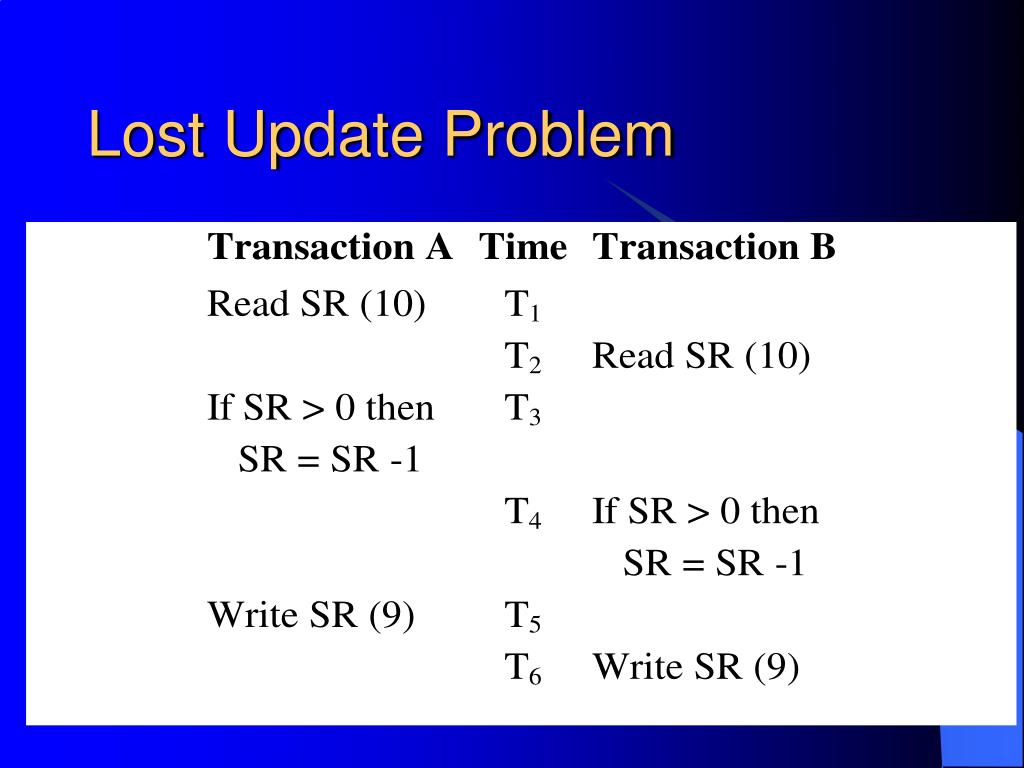 Lost Update Problem

| Transaction A | Time | Transaction B |
|---|---|---|
| Read SR (10) | $T_1$ | |
| | $T_2$ | Read SR (10) |
| If SR > 0 then SR = SR -1 | $T_3$ | |
| | $T_4$ | If SR > 0 then SR = SR -1 |
| Write SR (9) | $T_5$ | |
| | $T_6$ | Write SR (9) |